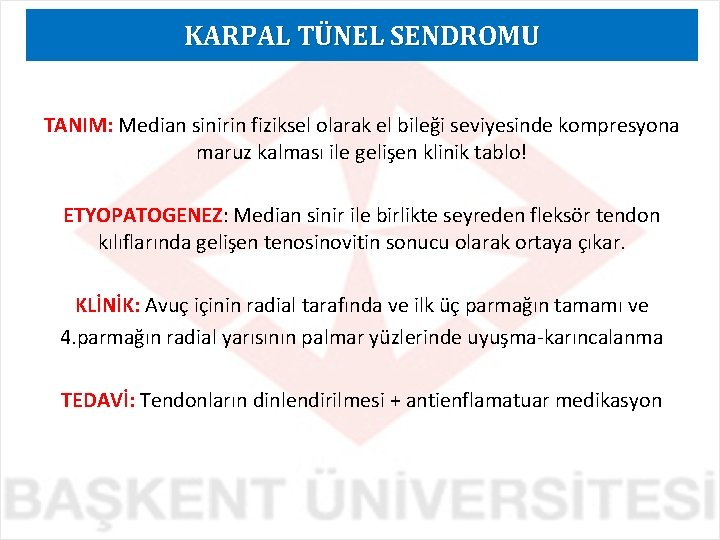 KARPAL TÜNEL SENDROMU

TANIM: Median sinirin fiziksel olarak el bileği seviyesinde kompresyona maruz kalması ile gelişen klinik tablo!

ETYOPATOGENEZ: Median sinir ile birlikte seyreden fleksör tendon kılıflarında gelişen tenosinovitin sonucu olarak ortaya çıkar.

KLİNİK: Avuç içinin radial tarafında ve ilk üç parmağın tamamı ve 4.parmağın radial yarısının palmar yüzlerinde uyuşma-karıncalanma

TEDAVİ: Tendonların dinlendirilmesi + antienflamatuar medikasyon

BAŞKENT ÜNİVERSİTESİ